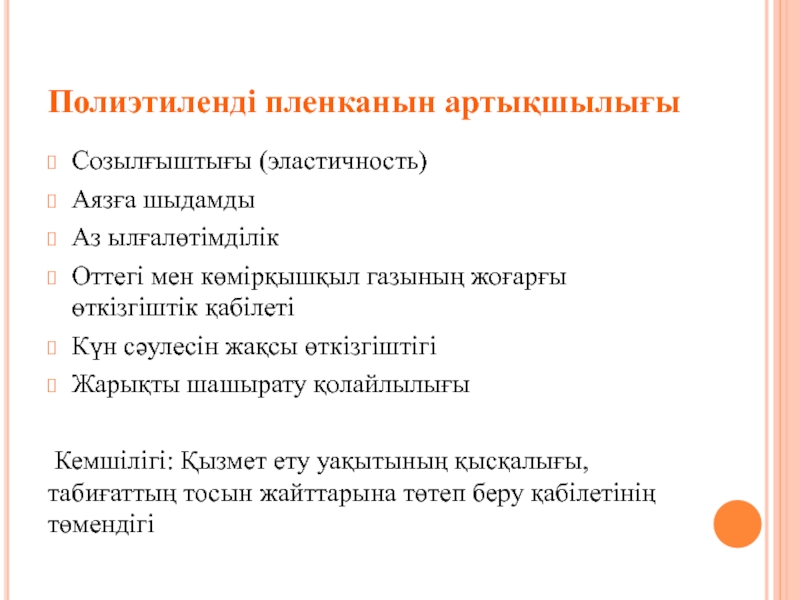 Полиэтиленді пленканын артықшылығы

Созылғыштығы (эластичность)

Аязға шыдамды

Аз ылғалөтімділік

Оттегі мен көмірқышқыл газының жоғарғы өткізгіштік қабілеті

Күн сәулесін жақсы өткізгіштігі

Жарықты шашырату қолайлылығы

Кемшілігі: Қызмет ету уақытының қысқалығы, табиғаттың тосын жайттарына төтеп беру қабілетінің төмендігі